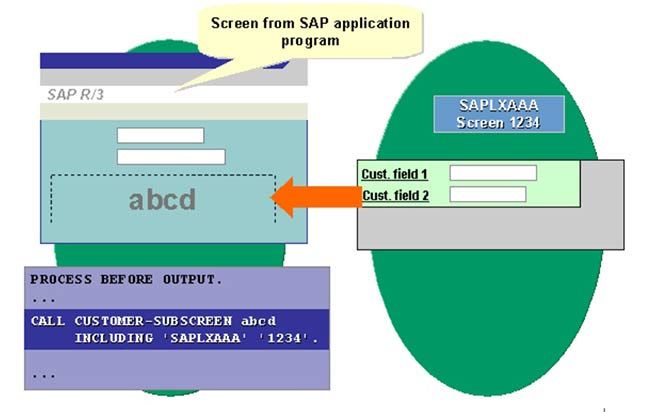 Screen from SAP application program

SAP R/3

abcd

SAPLXAAA
Screen 1234

Cust. field 1
Cust. field 2

PROCESS BEFORE OUTPUT.
...
CALL CUSTOMER-SUBSCREEN abcd
INCLUDING 'SAPLXAAA' '1234'.
...